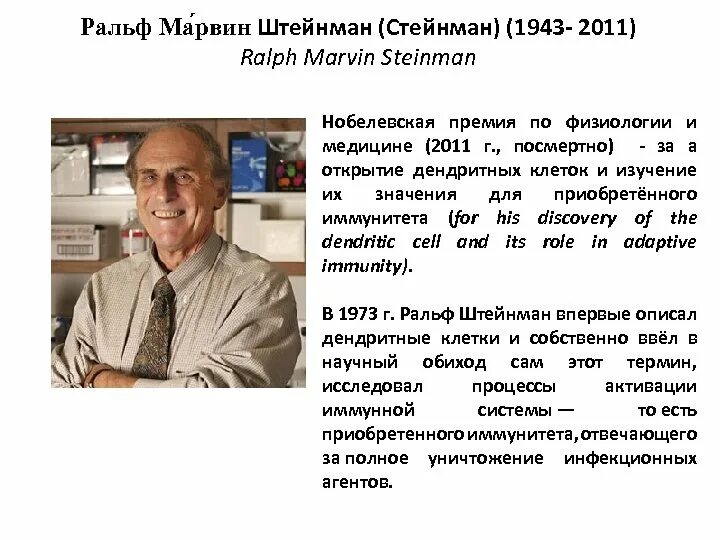 Ральф Ма́рвин Штейнман (Стейнман) (1943- 2011)
Ralph Marvin Steinman

Нобелевская премия по физиологии и медицине (2011 г., посмертно) - за а открытие дендритных клеток и изучение их значения для приобретённого иммунитета (for his discovery of the dendritic cell and its role in adaptive immunity).

В 1973 г. Ральф Штейнман впервые описал дендритные клетки и собственно ввёл в научный обиход сам этот термин, исследовал процессы активации иммунной системы — то есть приобретенного иммунитета, отвечающего за полное уничтожение инфекционных агентов.